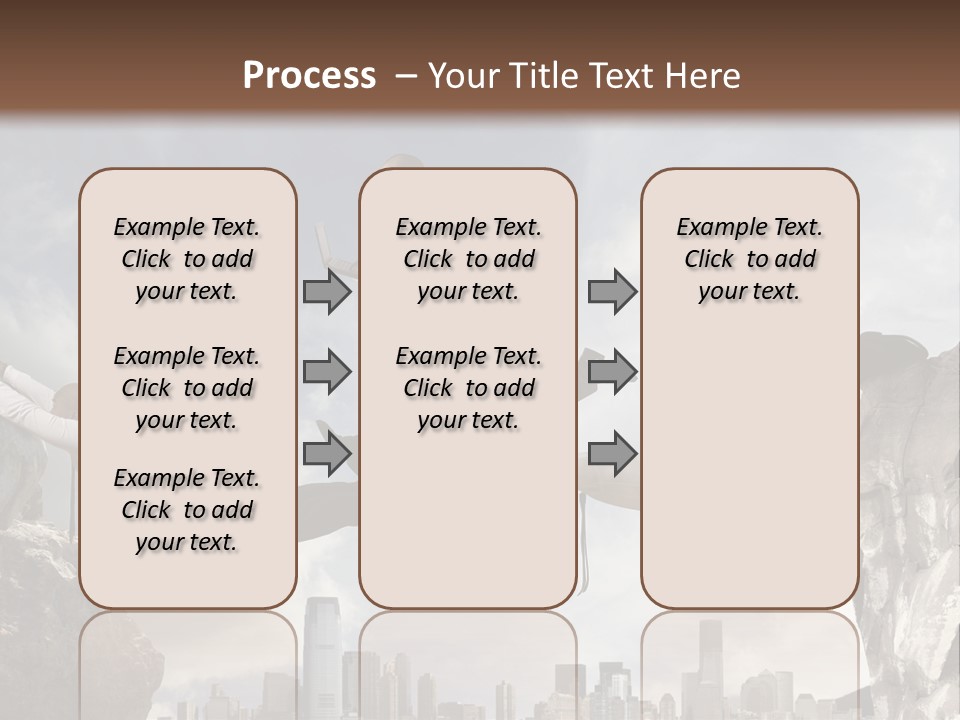 Process – Your Title Text Here

Example Text. Click to add your text.

Example Text. Click to add your text.

Example Text. Click to add your text.

Example Text. Click to add your text.

Example Text. Click to add your text.

Example Text. Click to add your text.